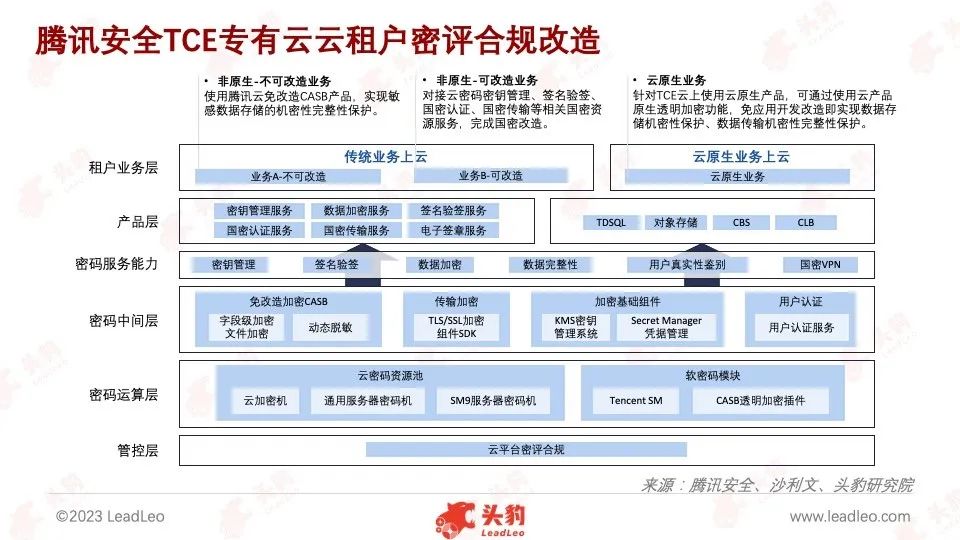 腾讯安全TCE专有云云租户密评合规改造

• 非原生-不可改造业务
使用腾讯云免改造CASB产品，实现敏感数据存储的机密性完整性保护。

• 非原生-可改造业务
对接云密码密钥管理、签名验签、国密认证、国密传输等相关国密资源服务，完成国密改造。

• 云原生业务
针对TCE云上使用云原生产品，可通过使用云产品原生透明加密功能，免应用开发改造即实现数据存储机密性保护、数据传输机密性完整性保护。

租户业务层
传统业务上云
业务A-不可改造
业务B-可改造
云原生业务上云
云原生业务

产品层
密钥管理服务
数据加密服务
签名验签服务
国密认证服务
国密传输服务
电子签章服务
TDSQL
对象存储
CBS
CLB

密码服务能力
密钥管理
签名验签
数据加密
数据完整性
用户真实性鉴别
国密VPN

密码中间层
免改造加密CASB
字段级加密
文件加密
动态脱敏
传输加密
TLS/SSL加密
组件SDK
加密基础组件
KMS密钥
管理系统
Secret Manager
凭据管理
用户认证
用户认证服务

密码运算层
云密码资源池
云加密机
通用服务器密码机
SM9服务器密码机
软密码模块
Tencent SM
CASB透明加密插件

管控层
云平台密评合规

来源：腾讯安全、沙利文、头豹研究院

©2023 LeadLeo
头豹
LeadLeo
www.leadleo.com